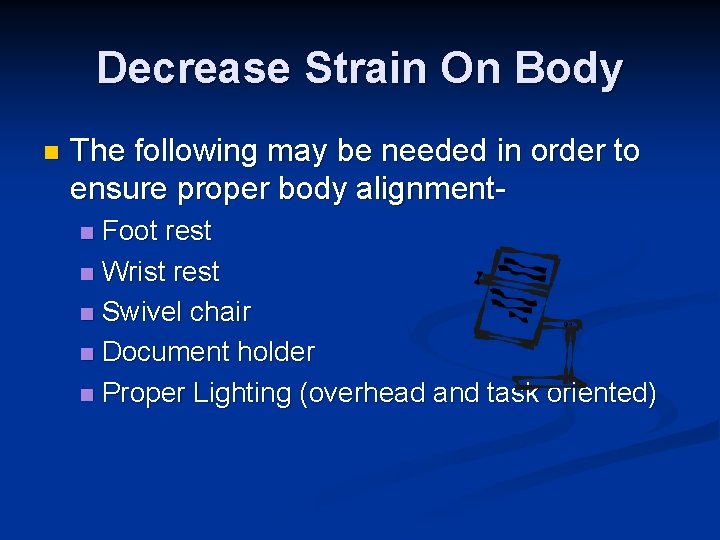 Decrease Strain On Body

- The following may be needed in order to ensure proper body alignment-
  - Foot rest
  - Wrist rest
  - Swivel chair
  - Document holder
  - Proper Lighting (overhead and task oriented)